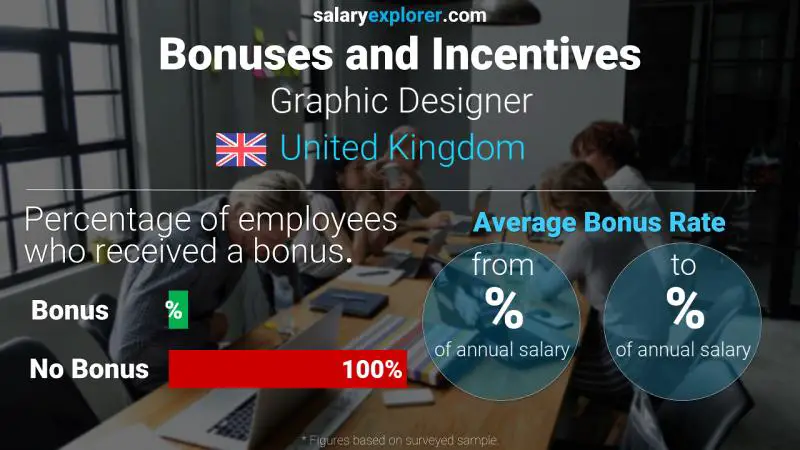 salaryexplorer.com
Bonuses and Incentives
Graphic Designer
United Kingdom

Percentage of employees who received a bonus.

Bonus %
No Bonus 100%

Average Bonus Rate
from
%
of annual salary
to
%
of annual salary

* Figures based on surveyed sample.